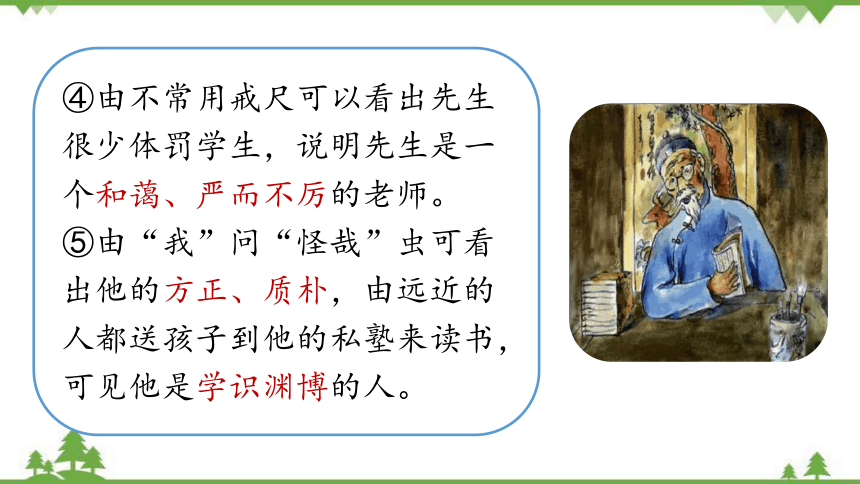 ④由不常用戒尺可以看出先生很少体罚学生，说明先生是一个和蔼、严而不厉的老师。
⑤由“我”问“怪哉”虫可看出他的方正、质朴，由远近的人都送孩子到他的私塾来读书，可见他是学识渊博的人。